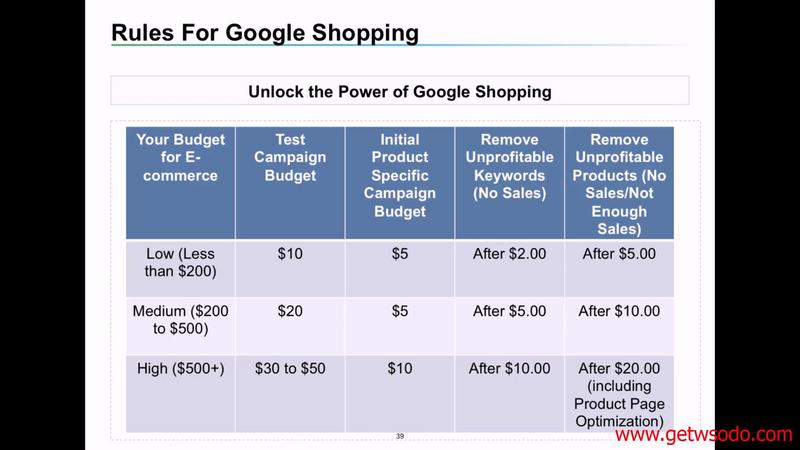 Rules For Google Shopping

Unlock the Power of Google Shopping

| Your Budget for E-commerce | Test Campaign Budget | Initial Product Specific Campaign Budget | Remove Unprofitable Keywords (No Sales) | Remove Unprofitable Products (No Sales/Not Enough Sales) |
|---|---|---|---|---|
| Low (Less than \$200) | \$10 | \$5 | After \$2.00 | After \$5.00 |
| Medium (\$200 to \$500) | \$20 | \$5 | After \$5.00 | After \$10.00 |
| High (\$500+) | \$30 to \$50 | \$10 | After \$10.00 | After \$20.00 (including Product Page Optimization) |

39

www.getwsodo.com